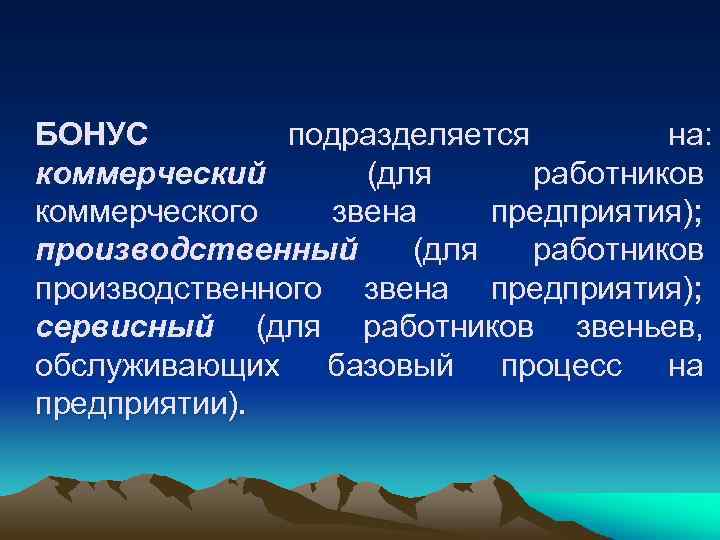 БОНУС подразделяется на: коммерческий (для работников коммерческого звена предприятия); производственный (для работников производственного звена предприятия); сервисный (для работников звеньев, обслуживающих базовый процесс на предприятии).